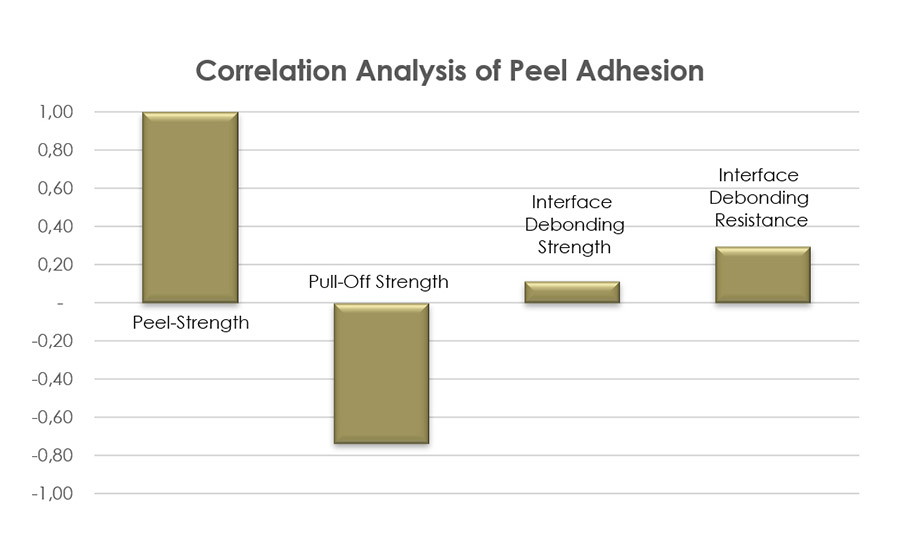 Correlation Analysis of Peel Adhesion

1,00
0,80
0,60
0,40
0,20
-
-0,20
-0,40
-0,60
-0,80
-1,00

Peel-Strength

Pull-Off Strength

Interface Debonding Strength

Interface Debonding Resistance